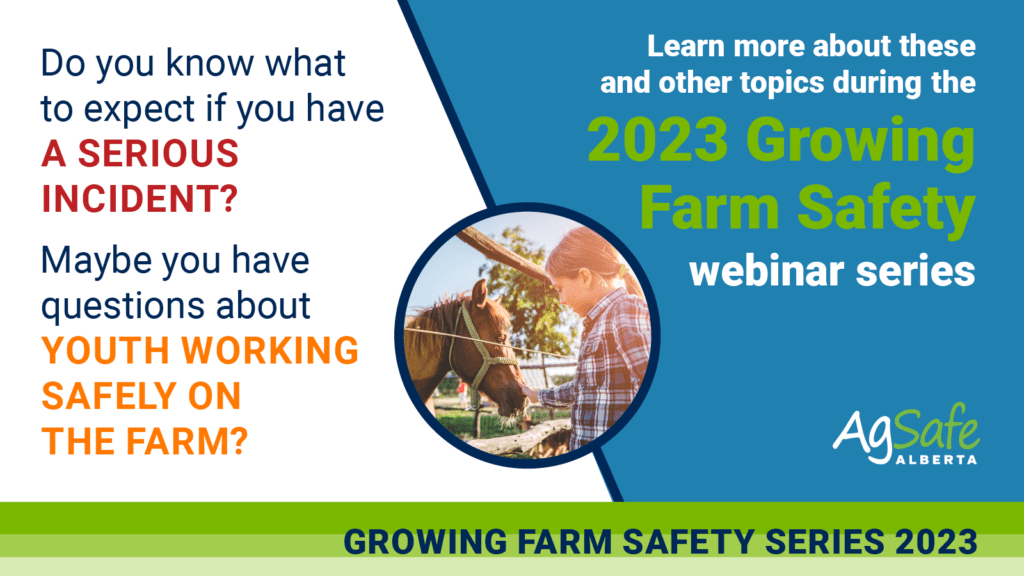 Do you know what to expect if you have A SERIOUS INCIDENT?

Maybe you have questions about YOUTH WORKING SAFELY ON THE FARM?

Learn more about these and other topics during the

2023 Growing Farm Safety

webinar series

AgSafe ALBERTA

GROWING FARM SAFETY SERIES 2023